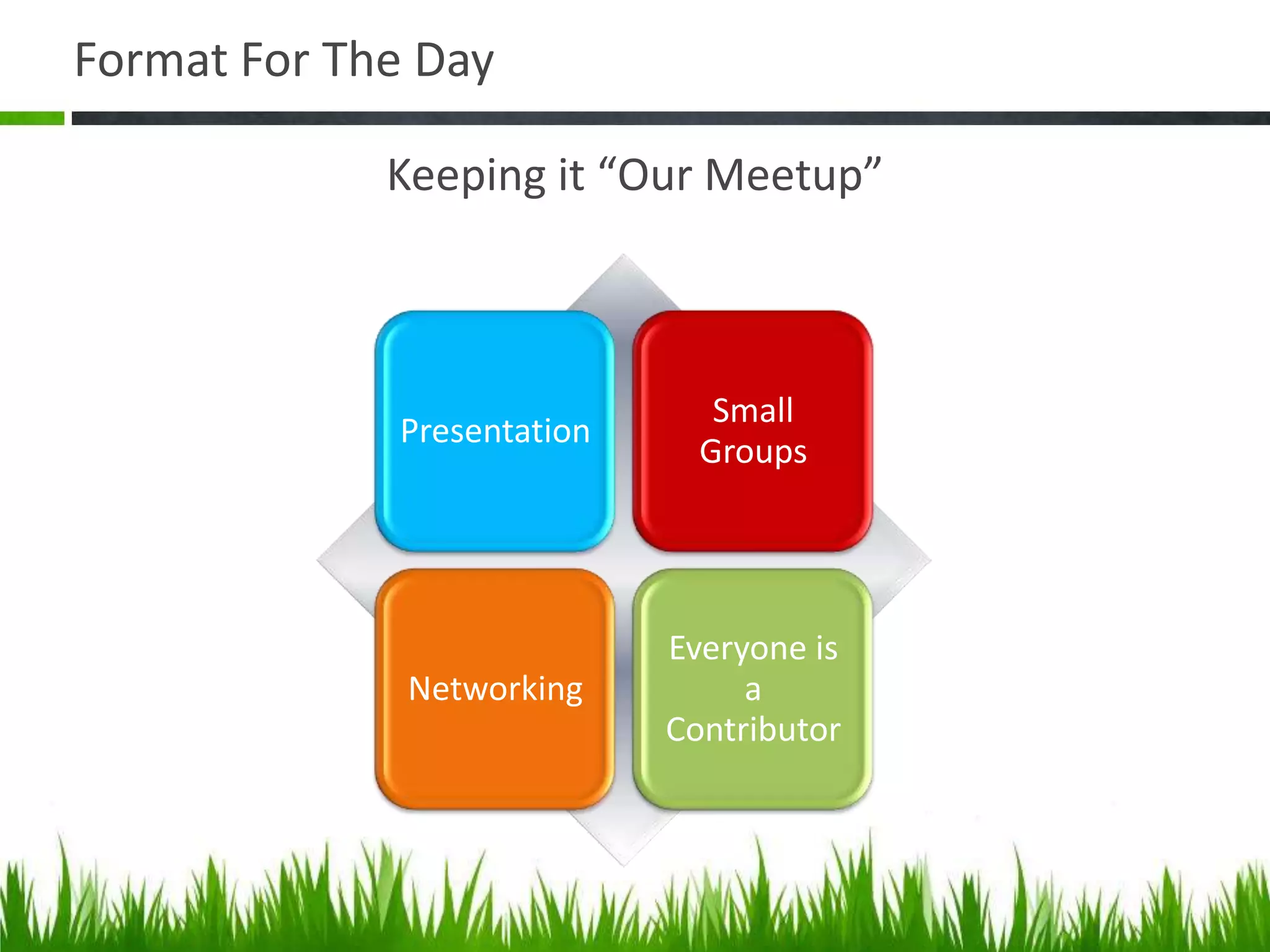 Format For The Day

Keeping it “Our Meetup”

Presentation

Small Groups

Networking

Everyone is a Contributor